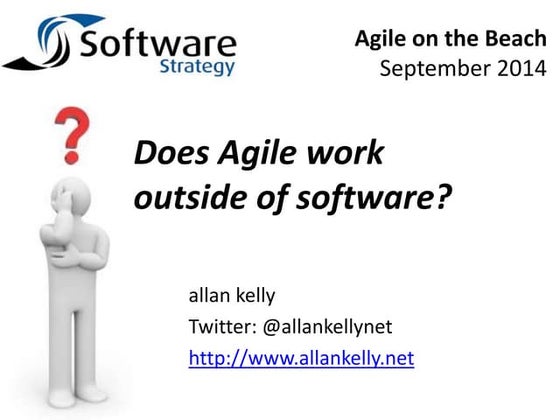 Software
Strategy

Agile on the Beach
September 2014

?

Does Agile work outside of software?

allan kelly
Twitter: @allankellynet
http://www.allankelly.net